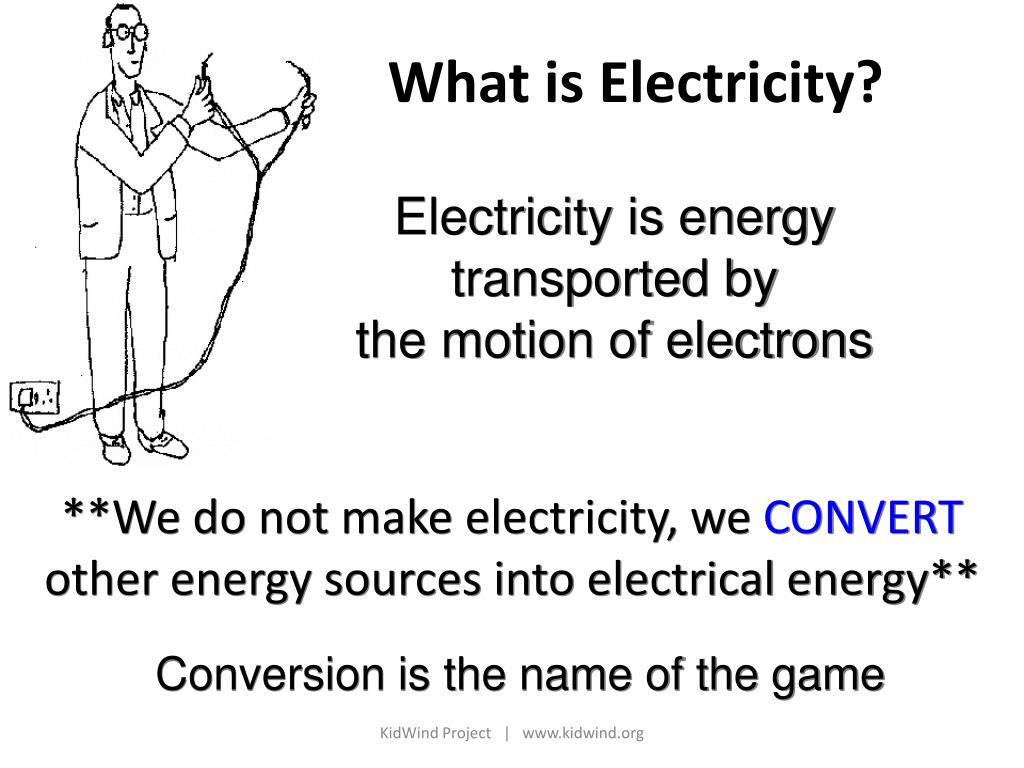 What is Electricity?

Electricity is energy transported by the motion of electrons

\*\*We do not make electricity, we CONVERT other energy sources into electrical energy\*\*

Conversion is the name of the game

KidWind Project | www.kidwind.org